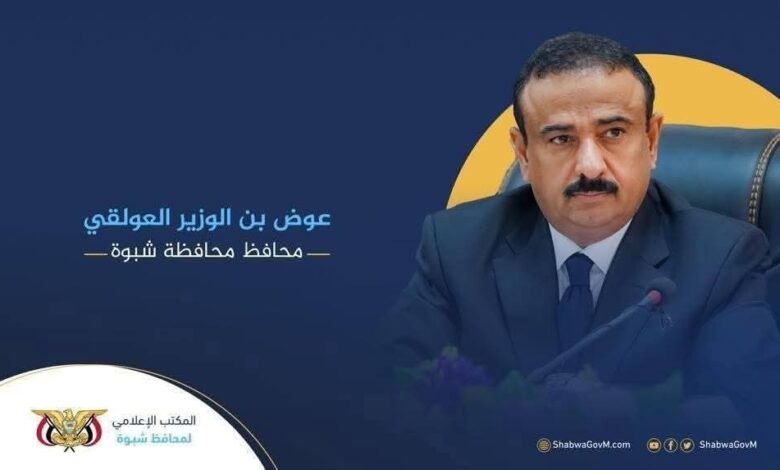 عوض بن الوزير العولقي

محافظ محافظة شبوة

المكتب الإعلامي
لمحافظ شبوة

ShabwaGovM.com

ShabwaGovM